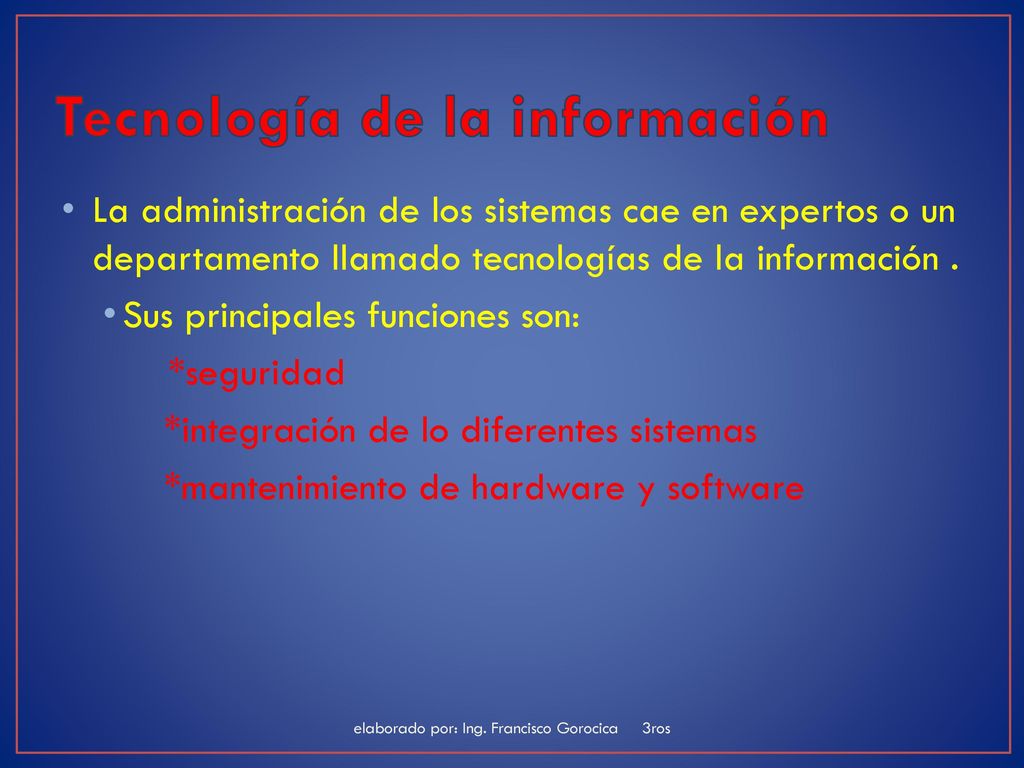 Tecnología de la información

• La administración de los sistemas cae en expertos o un departamento llamado tecnologías de la información .

• Sus principales funciones son:

*seguridad

*integración de lo diferentes sistemas

*mantenimiento de hardware y software

elaborado por: Ing. Francisco Gorocica 3ros